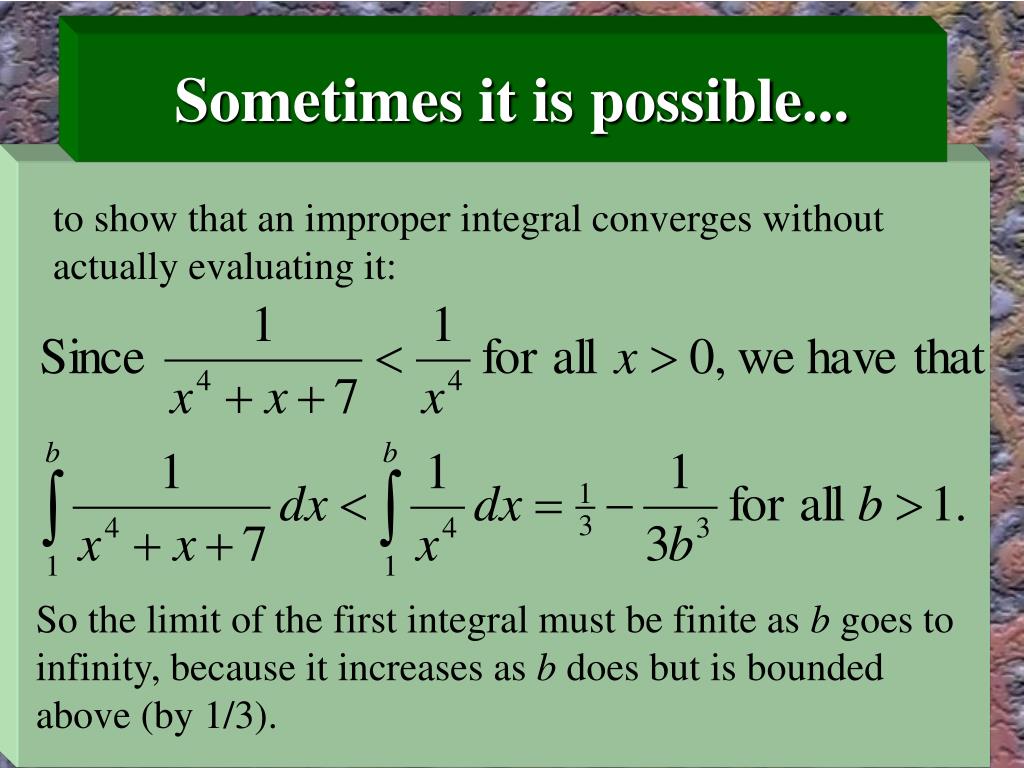 Sometimes it is possible...

to show that an improper integral converges without actually evaluating it:

Since $\frac{1}{x^4+x+7} < \frac{1}{x^4}$ for all $x > 0$, we have that

$\int_1^b \frac{1}{x^4+x+7}\,dx < \int_1^b \frac{1}{x^4}\,dx = \frac{1}{3} - \frac{1}{3b^3}$ for all $b > 1$.

So the limit of the first integral must be finite as $b$ goes to infinity, because it increases as $b$ does but is bounded above (by 1/3).